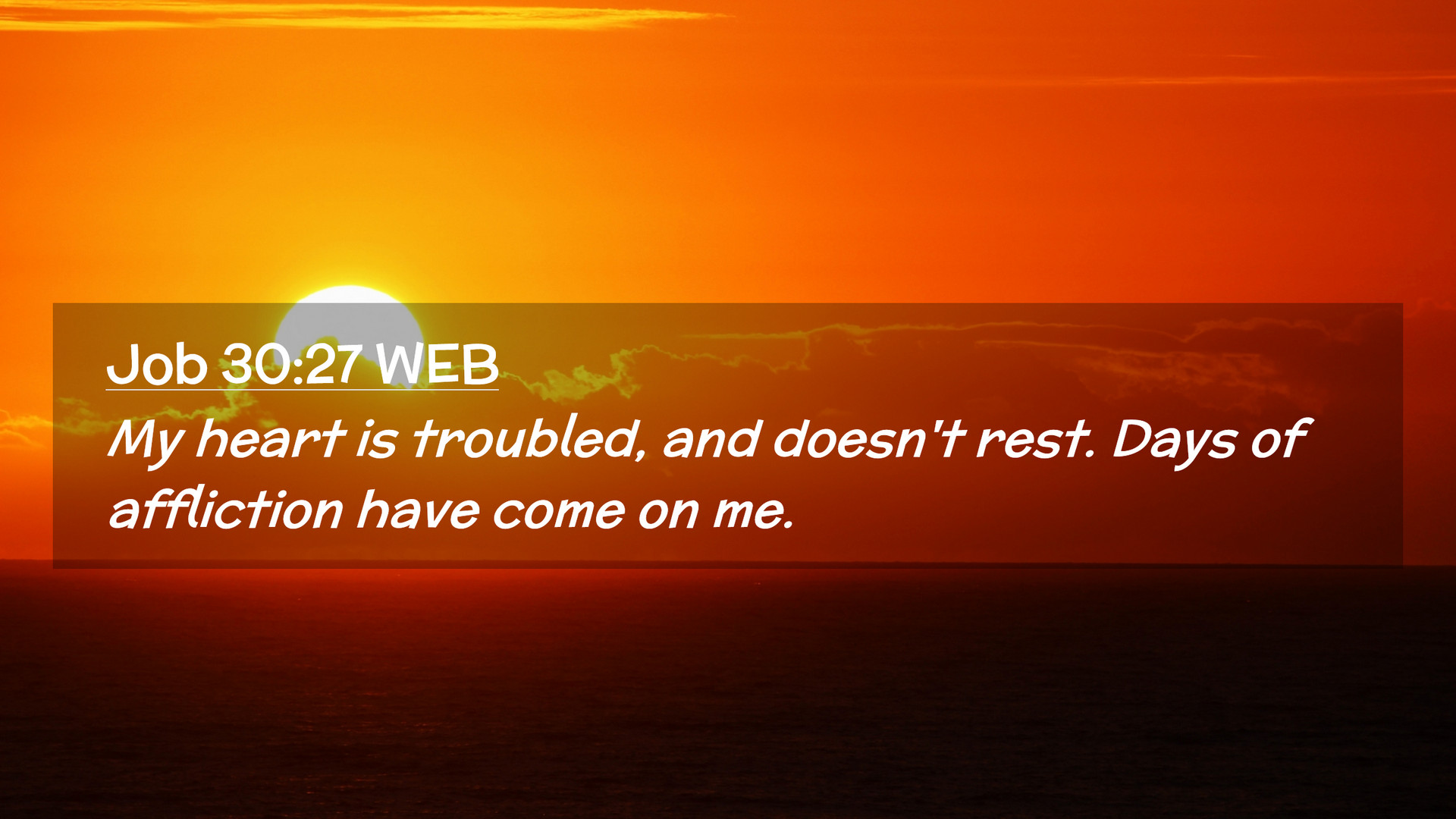 Job 30:27 WEB

My heart is troubled, and doesn't rest. Days of affliction have come on me.